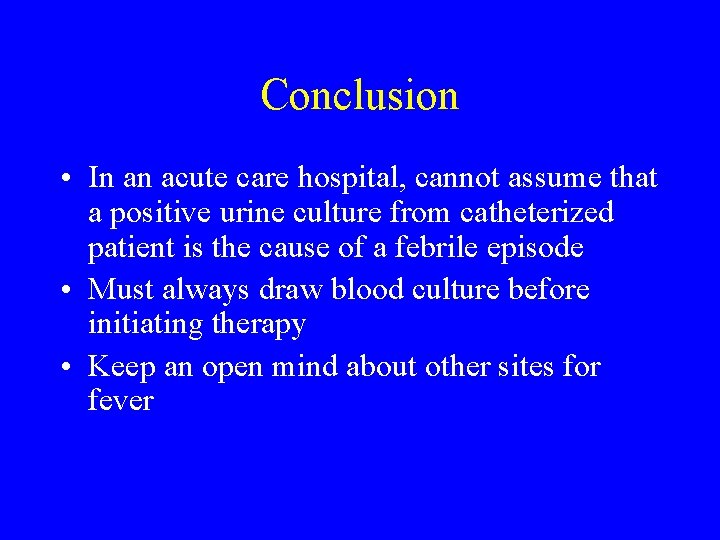 Conclusion

• In an acute care hospital, cannot assume that a positive urine culture from catheterized patient is the cause of a febrile episode
• Must always draw blood culture before initiating therapy
• Keep an open mind about other sites for fever